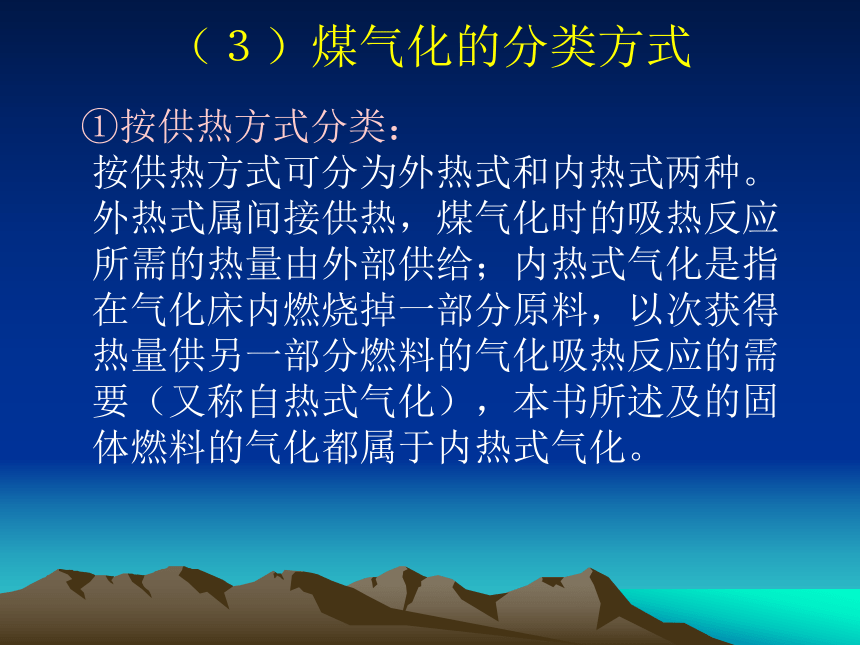 （3）煤气化的分类方式

①按供热方式分类：
按供热方式可分为外热式和内热式两种。外热式属间接供热，煤气化时的吸热反应所需的热量由外部供给；内热式气化是指在气化床内燃烧掉一部分原料，以次获得热量供另一部分燃料的气化吸热反应的需要（又称自热式气化），本书所述及的固体燃料的气化都属于内热式气化。